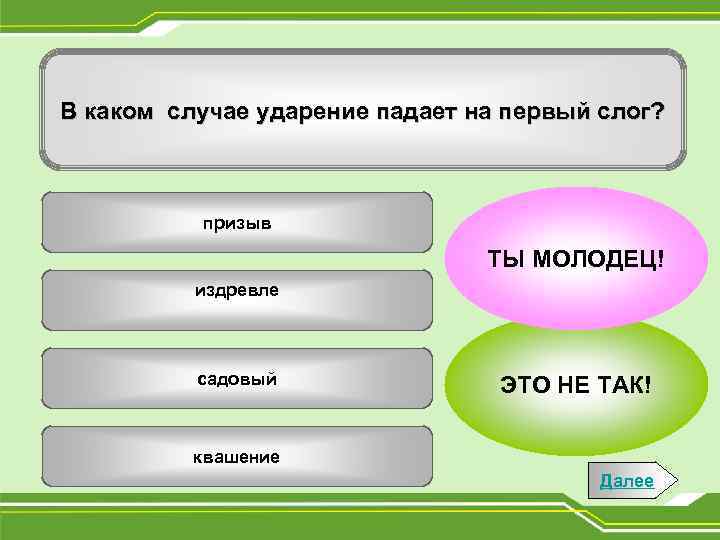 В каком случае ударение падает на первый слог?

призыв

издревле

садовый

квашение

ТЫ МОЛОДЕЦ!

ЭТО НЕ ТАК!

Далее